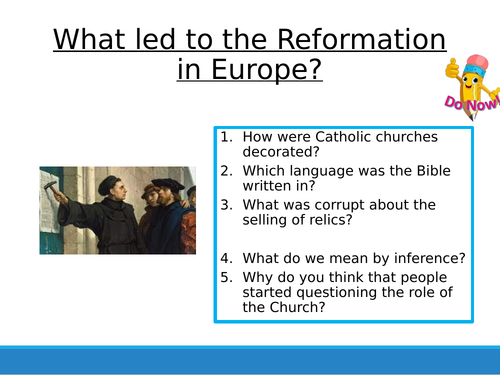 What led to the Reformation in Europe?

Do Now!

1. How were Catholic churches decorated?
2. Which language was the Bible written in?
3. What was corrupt about the selling of relics?

4. What do we mean by inference?
5. Why do you think that people started questioning the role of the Church?